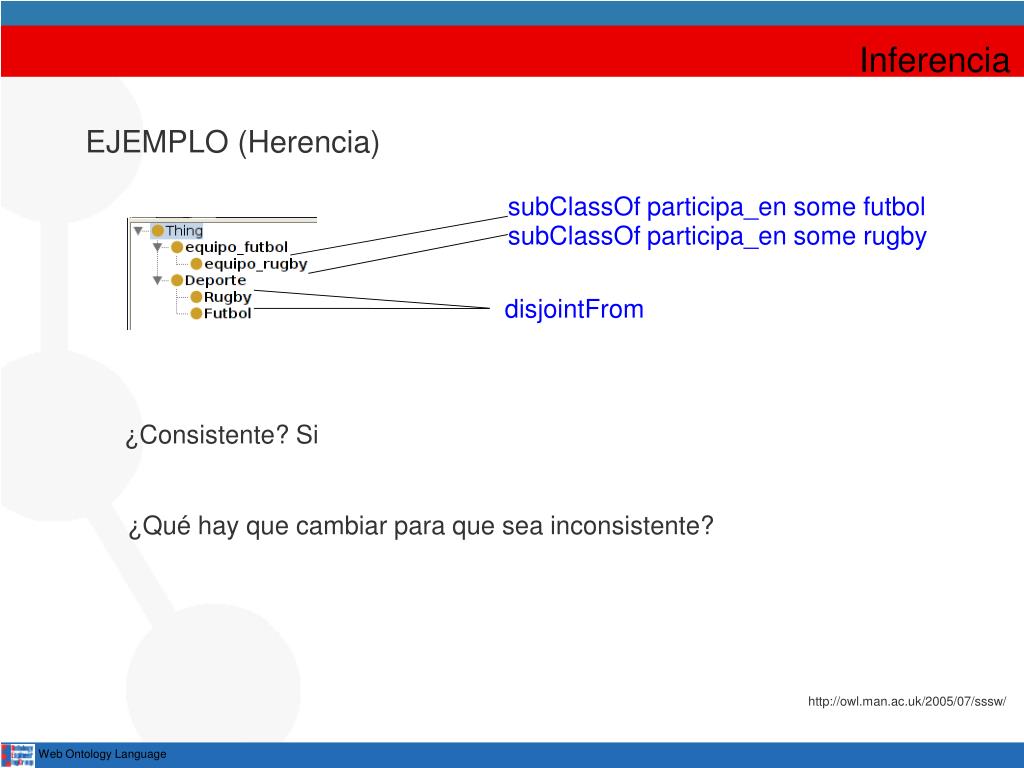 Inferencia

EJEMPLO (Herencia)

Thing
equipo_futbol
equipo_rugby
Deporte
Rugby
Futbol

subClassOf participa_en some futbol
subClassOf participa_en some rugby

disjointFrom

¿Consistente? Si

¿Qué hay que cambiar para que sea inconsistente?

http://owl.man.ac.uk/2005/07/sssw/

Web Ontology Language